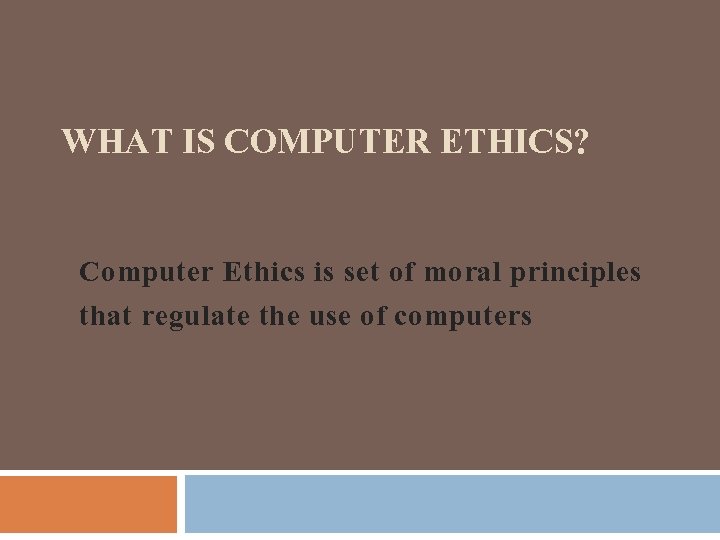 WHAT IS COMPUTER ETHICS?

Computer Ethics is set of moral principles that regulate the use of computers